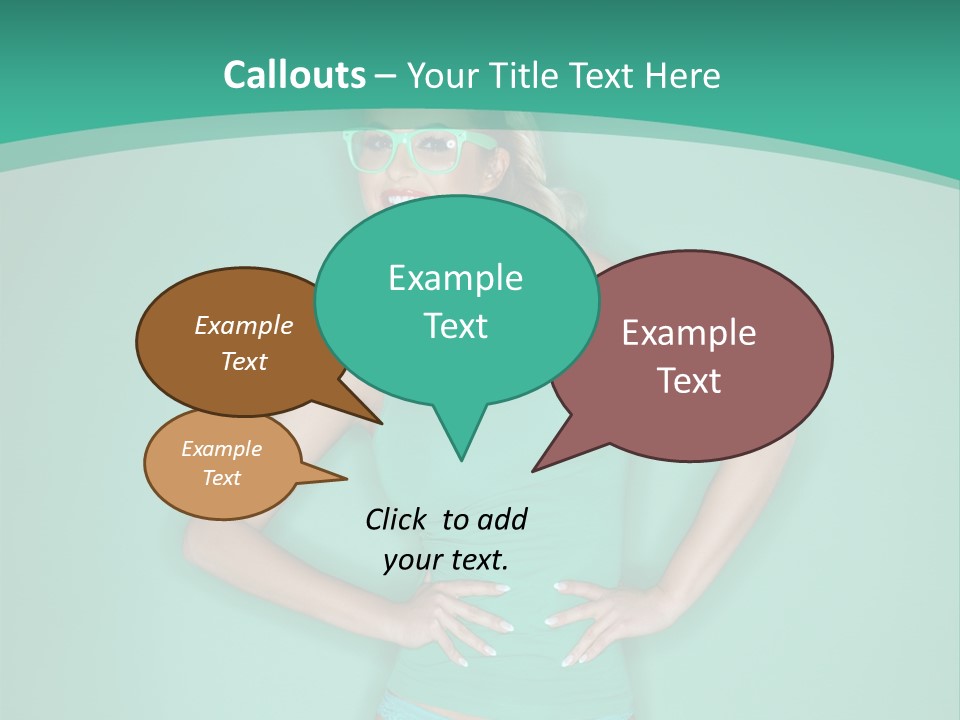 Callouts – Your Title Text Here

Example Text

Example Text

Example Text

Example Text

Click to add your text.